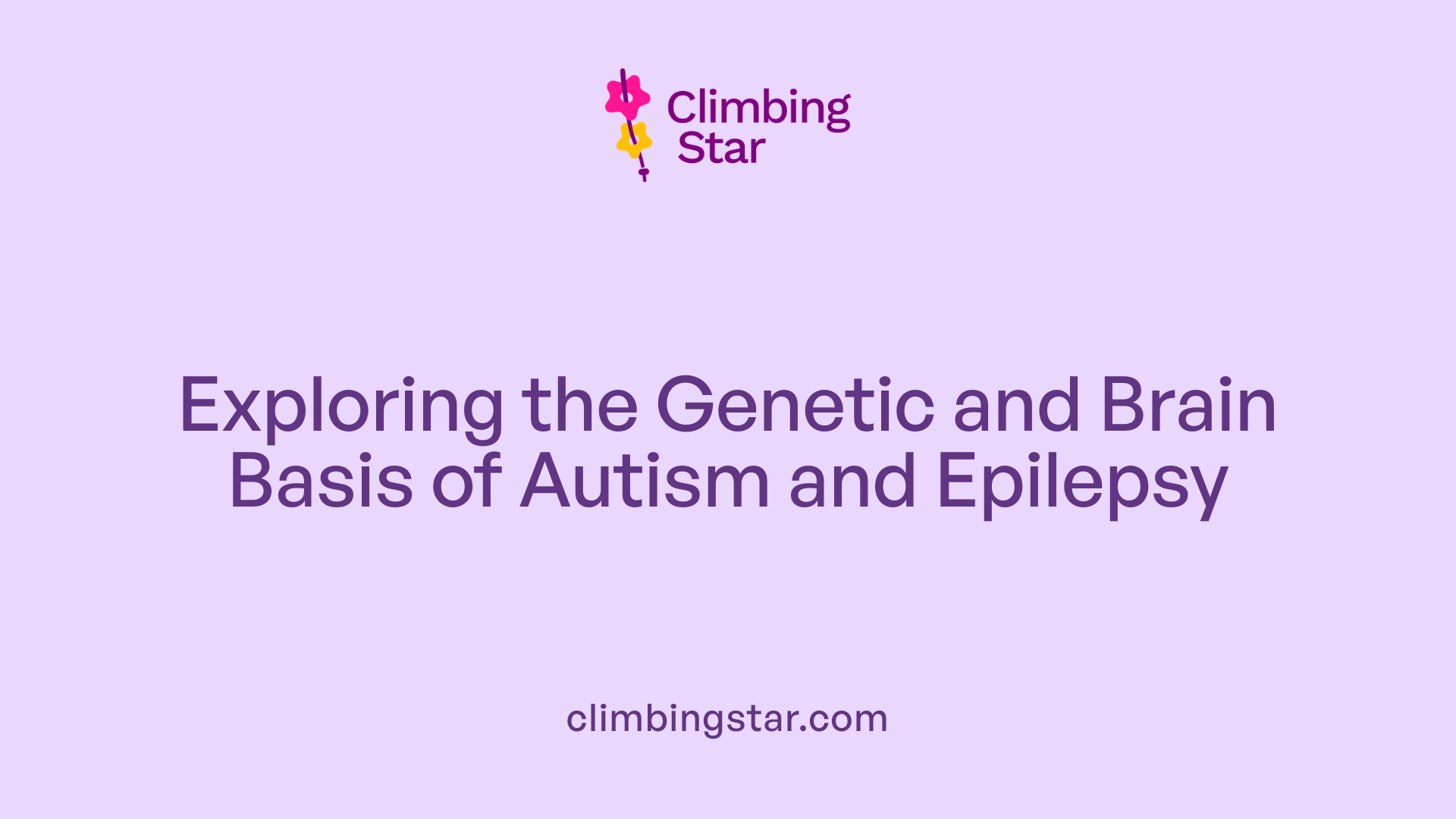 Climbing Star

Exploring the Genetic and Brain Basis of Autism and Epilepsy

climbingstar.com